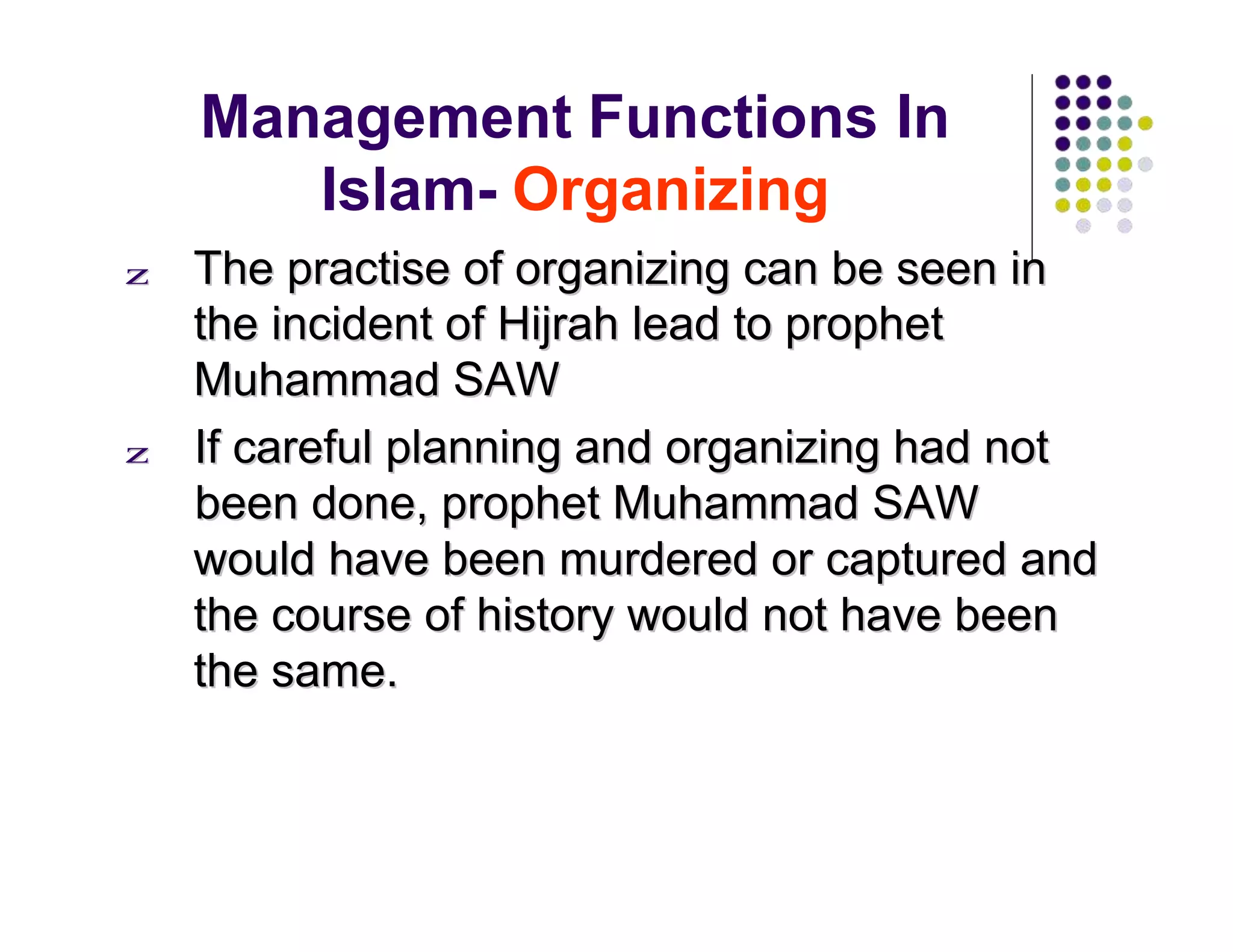 Management Functions In Islam- Organizing

z The practise of organizing can be seen in the incident of Hijrah lead to prophet Muhammad SAW

z If careful planning and organizing had not been done, prophet Muhammad SAW would have been murdered or captured and the course of history would not have been the same.